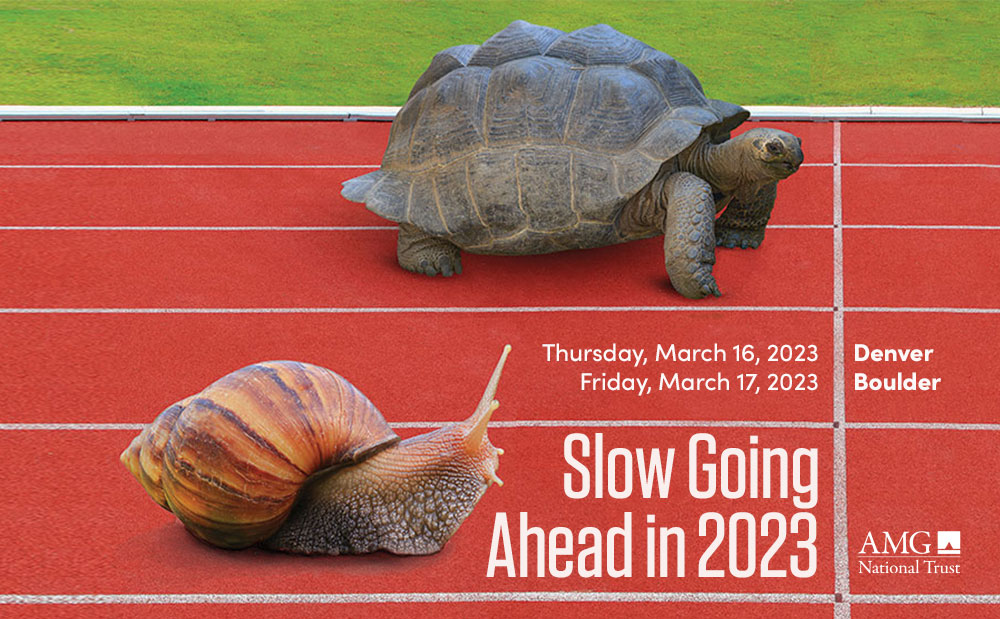 Thursday, March 16, 2023 Denver
Friday, March 17, 2023 Boulder

Slow Going Ahead in 2023

AMG National Trust